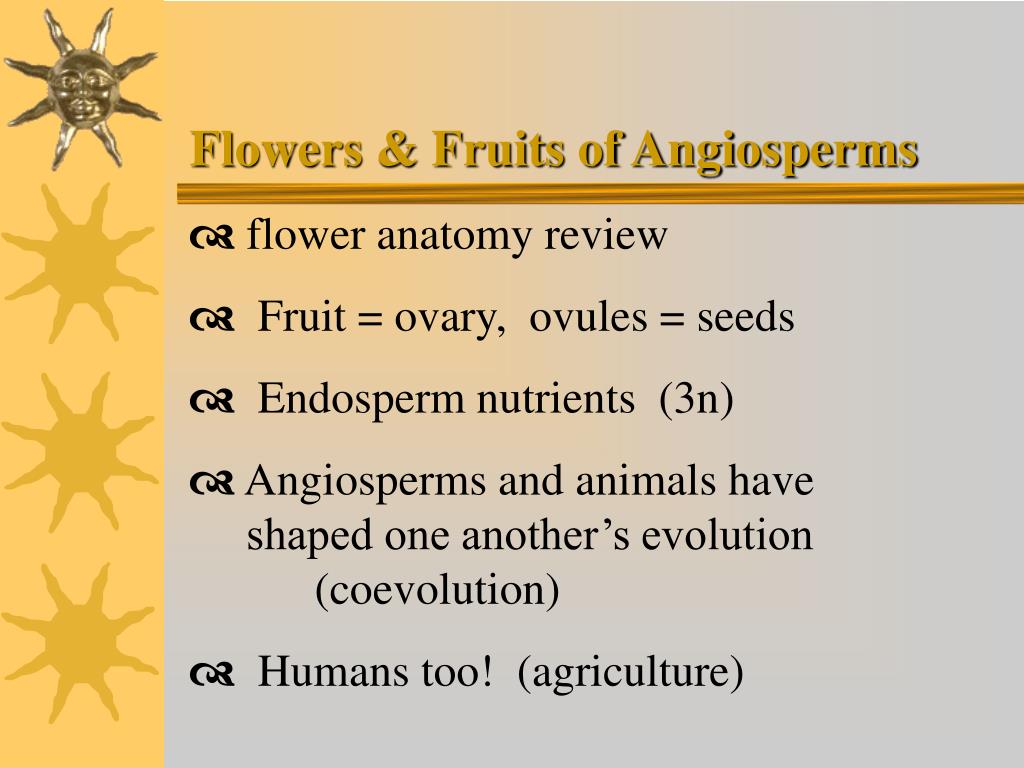 Flowers & Fruits of Angiosperms

flower anatomy review

Fruit = ovary, ovules = seeds

Endosperm nutrients (3n)

Angiosperms and animals have shaped one another’s evolution (coevolution)

Humans too! (agriculture)